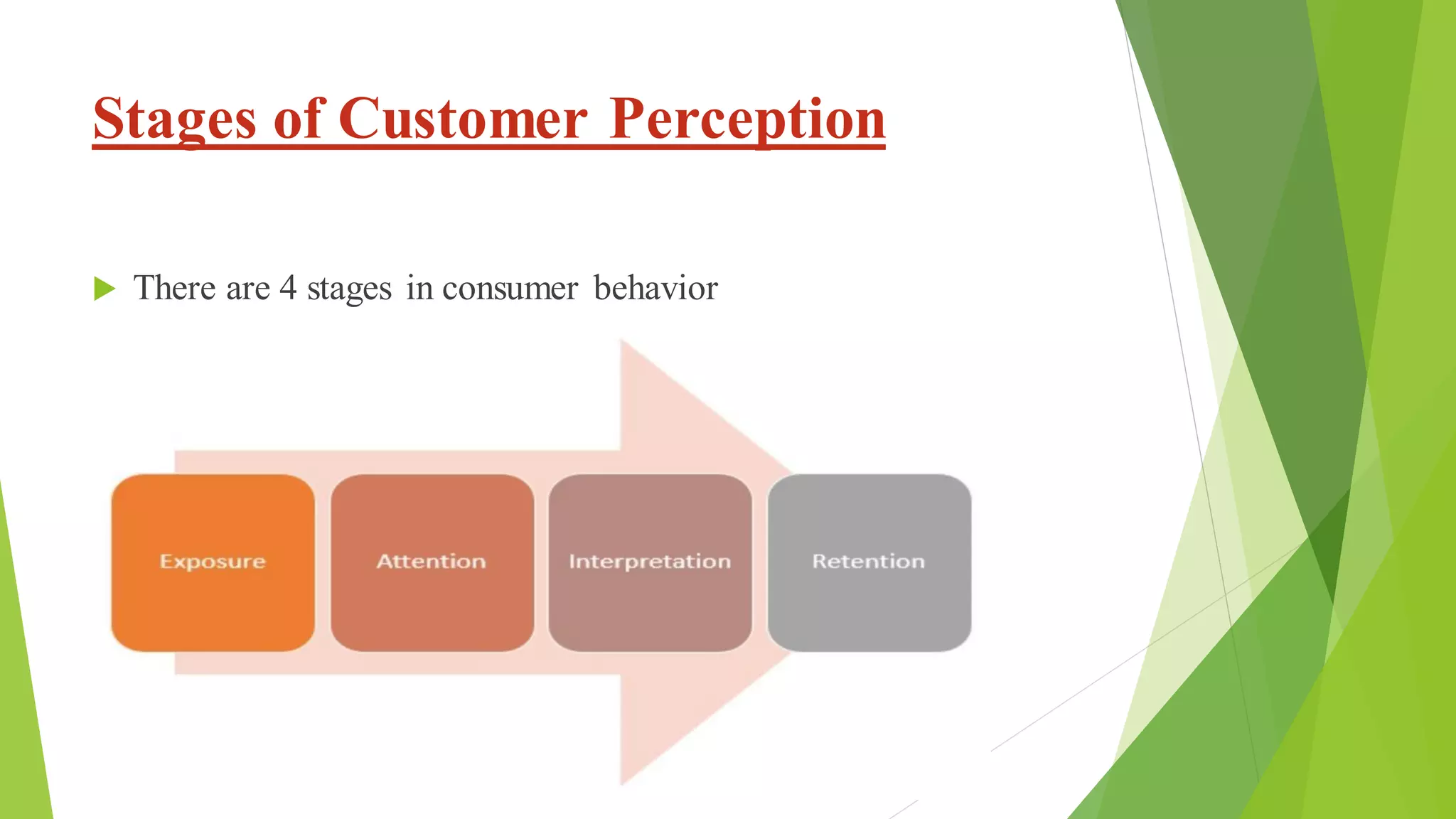 Stages of Customer Perception

There are 4 stages in consumer behavior

Exposure

Attention

Interpretation

Retention